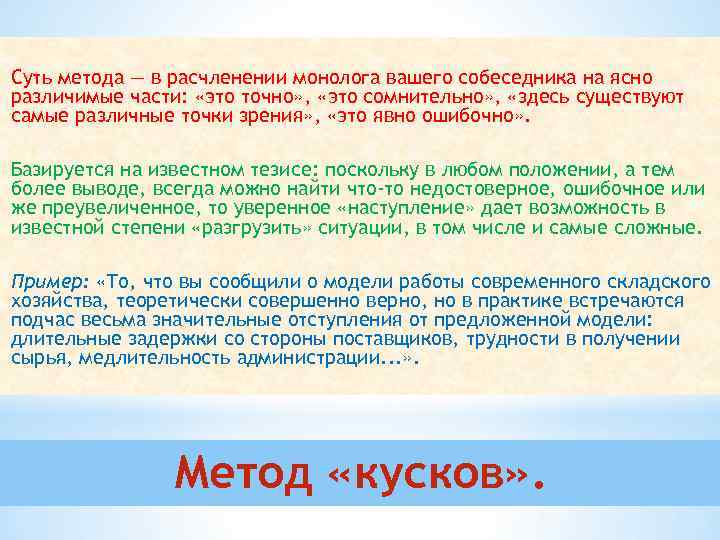 Суть метода — в расчленении монолога вашего собеседника на ясно различимые части: «это точно», «это сомнительно», «здесь существуют самые различные точки зрения», «это явно ошибочно».

Базируется на известном тезисе: поскольку в любом положении, а тем более выводе, всегда можно найти что-то недостоверное, ошибочное или же преувеличенное, то уверенное «наступление» дает возможность в известной степени «разгрузить» ситуации, в том числе и самые сложные.

Пример: «То, что вы сообщили о модели работы современного складского хозяйства, теоретически совершенно верно, но в практике встречаются подчас весьма значительные отступления от предложенной модели: длительные задержки со стороны поставщиков, трудности в получении сырья, медлительность администрации...».

Метод «кусков».